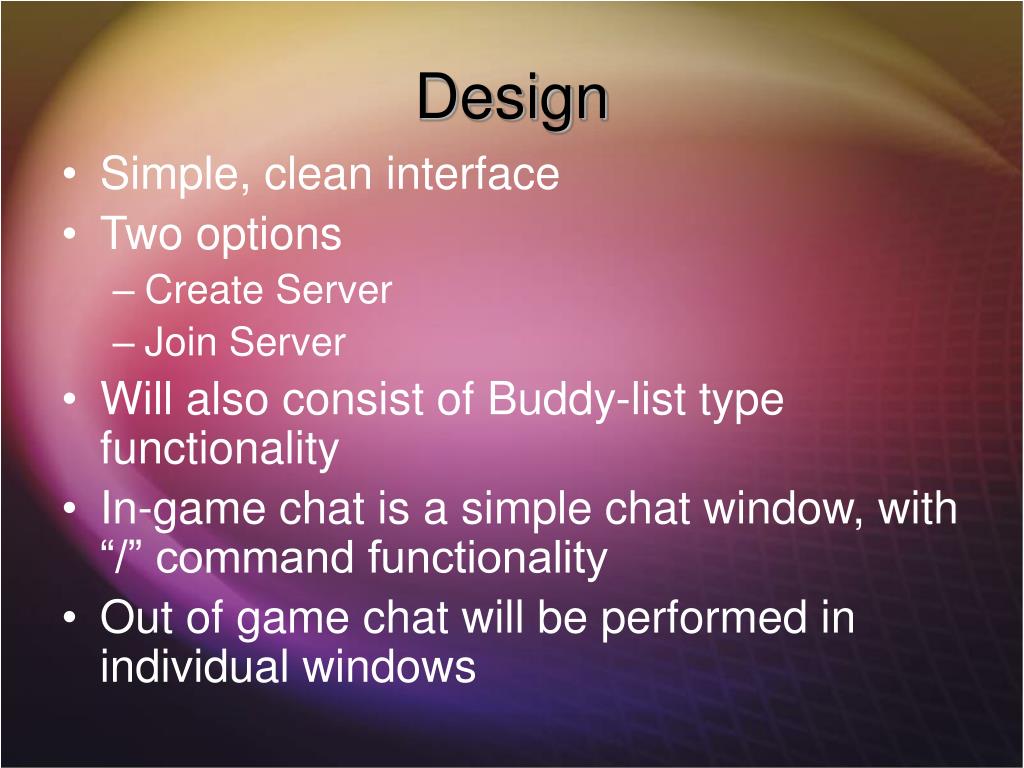 Design

• Simple, clean interface
• Two options
  – Create Server
  – Join Server
• Will also consist of Buddy-list type functionality
• In-game chat is a simple chat window, with “/” command functionality
• Out of game chat will be performed in individual windows